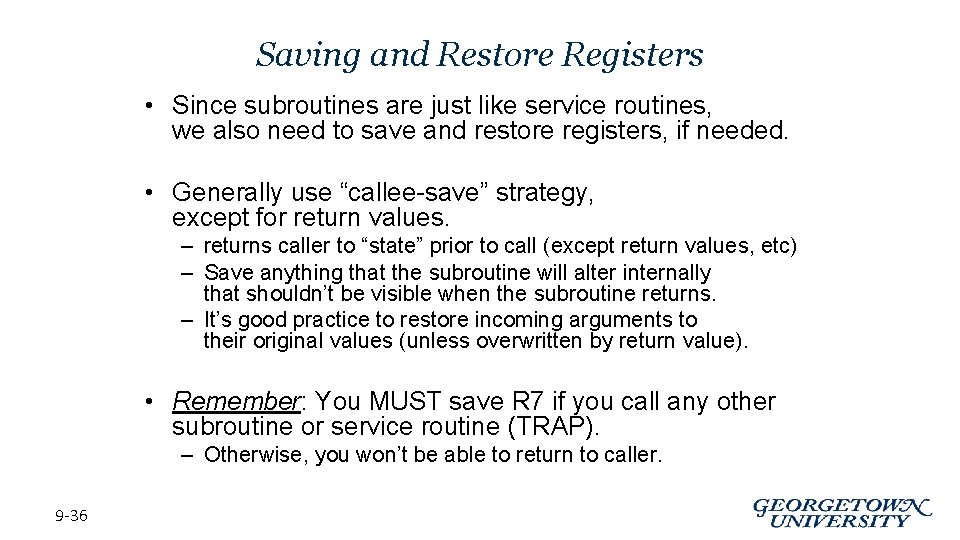 Saving and Restore Registers

• Since subroutines are just like service routines, we also need to save and restore registers, if needed.

• Generally use “callee-save” strategy, except for return values.

– returns caller to “state” prior to call (except return values, etc)
– Save anything that the subroutine will alter internally that shouldn’t be visible when the subroutine returns.
– It’s good practice to restore incoming arguments to their original values (unless overwritten by return value).

• Remember: You MUST save R7 if you call any other subroutine or service routine (TRAP).

– Otherwise, you won’t be able to return to caller.

9-36

GEORGETOWN UNIVERSITY